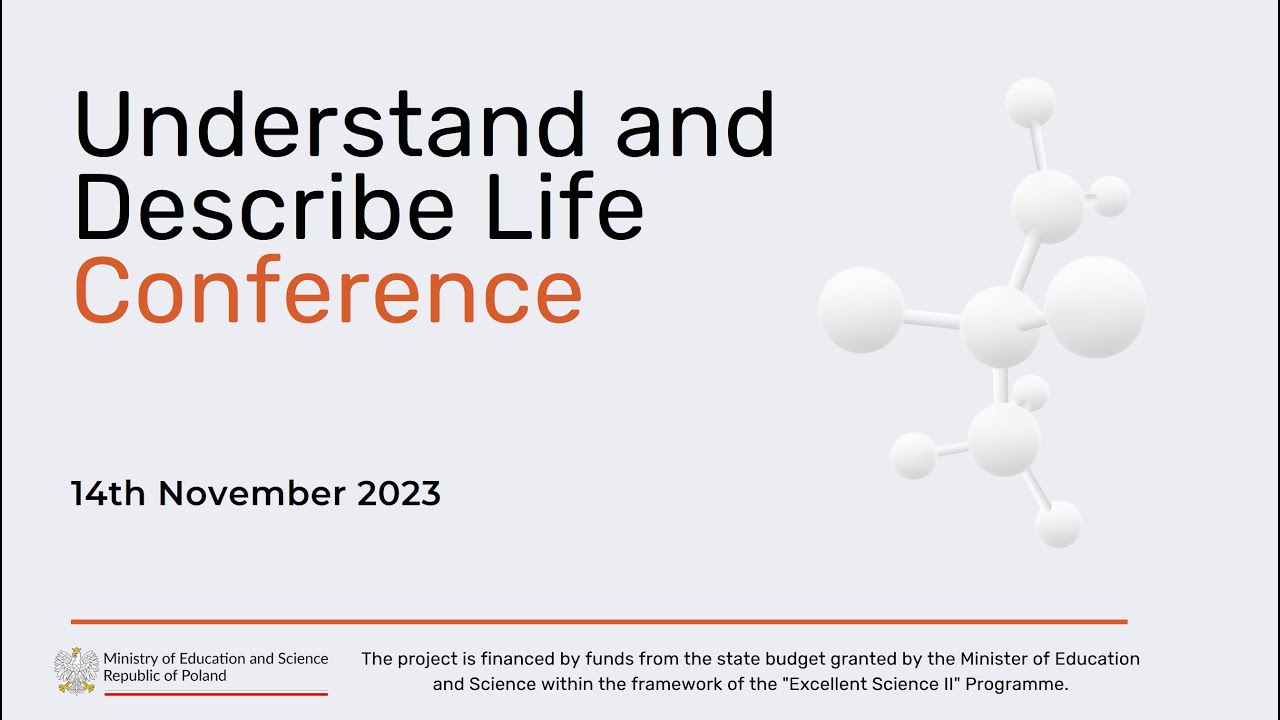 Understand and Describe Life
Conference

14th November 2023

Ministry of Education and Science
Republic of Poland

The project is financed by funds from the state budget granted by the Minister of Education and Science within the framework of the "Excellent Science II" Programme.